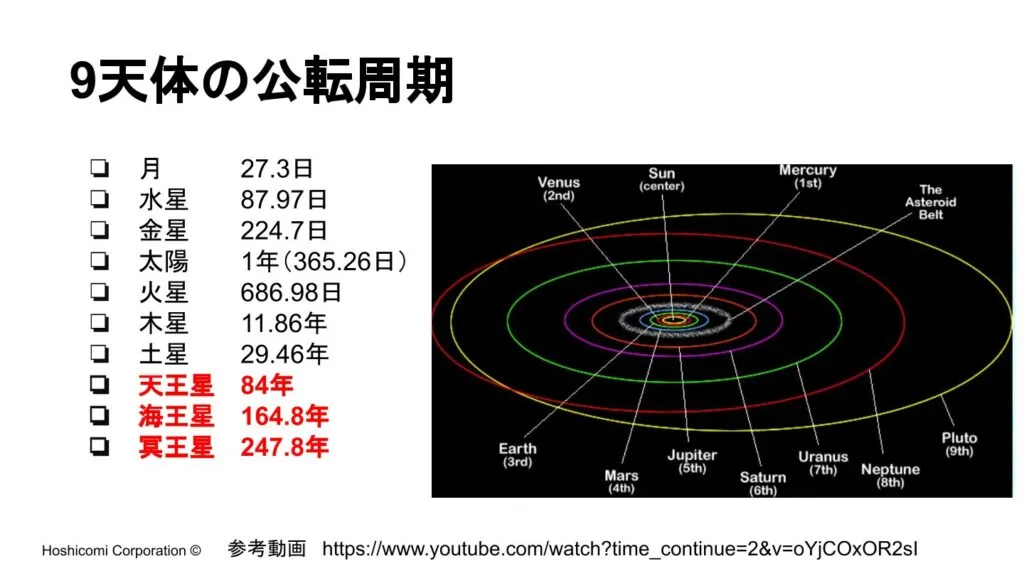 9天体の公転周期

❏ 月 27.3日
❏ 水星 87.97日
❏ 金星 224.7日
❏ 太陽 1年（365.26日）
❏ 火星 686.98日
❏ 木星 11.86年
❏ 土星 29.46年
❏ 天王星 84年
❏ 海王星 164.8年
❏ 冥王星 247.8年

Venus (2nd)
Sun (center)
Mercury (1st)
The Asteroid Belt
Earth (3rd)
Mars (4th)
Jupiter (5th)
Saturn (6th)
Uranus (7th)
Neptune (8th)
Pluto (9th)

Hoshicomi Corporation ©
参考動画 https://www.youtube.com/watch?time_continue=2&v=oYjCOxOR2sI